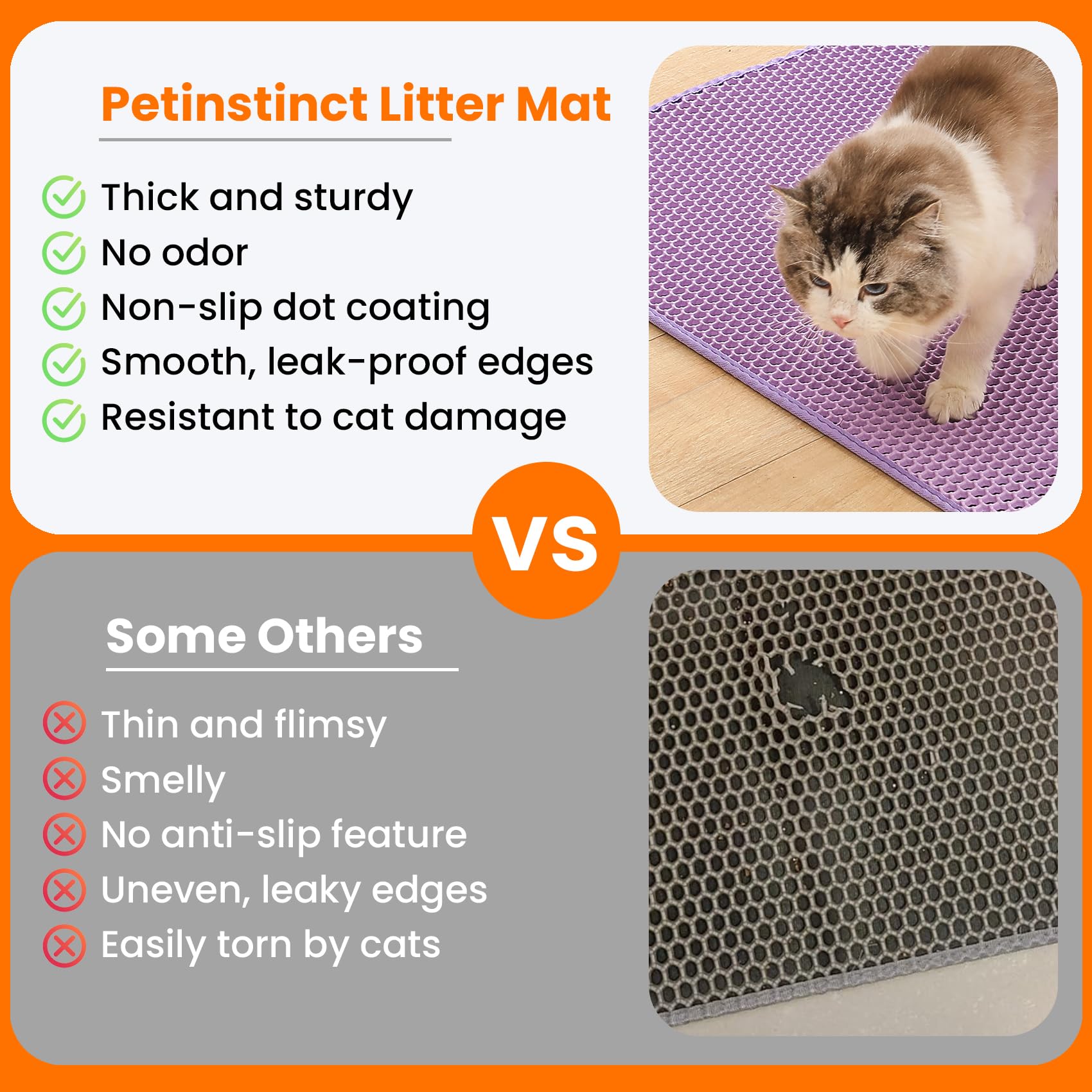 Petinstinct Litter Mat

Thick and sturdy
No odor
Non-slip dot coating
Smooth, leak-proof edges
Resistant to cat damage

VS

Some Others

Thin and flimsy
Smelly
No anti-slip feature
Uneven, leaky edges
Easily torn by cats